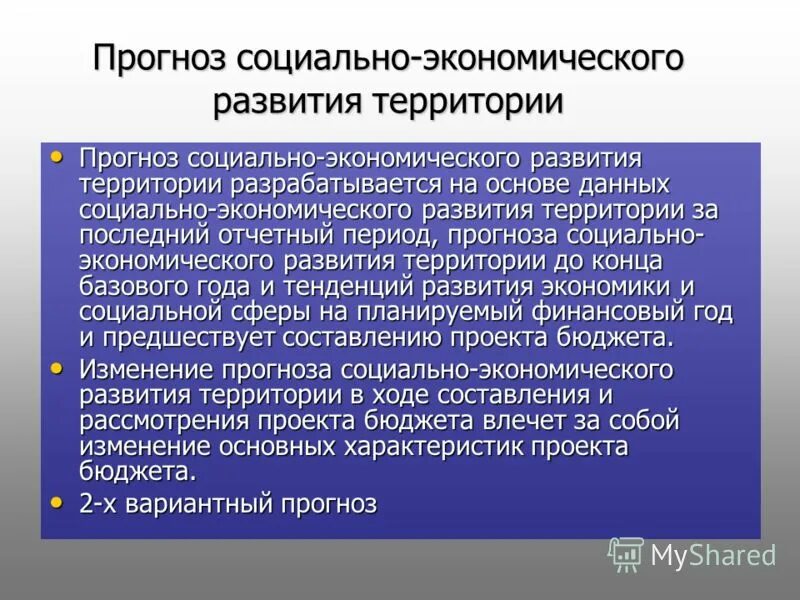 Прогноз социально-экономического развития территории

• Прогноз социально-экономического развития территории разрабатывается на основе данных социально-экономического развития территории за последний отчетный период, прогноза социально-экономического развития территории до конца базового года и тенденций развития экономики и социальной сферы на планируемый финансовый год и предшествует составлению проекта бюджета.
• Изменение прогноза социально-экономического развития территории в ходе составления и рассмотрения проекта бюджета влечет за собой изменение основных характеристик проекта бюджета.
• 2-х вариантный прогноз

MyShared